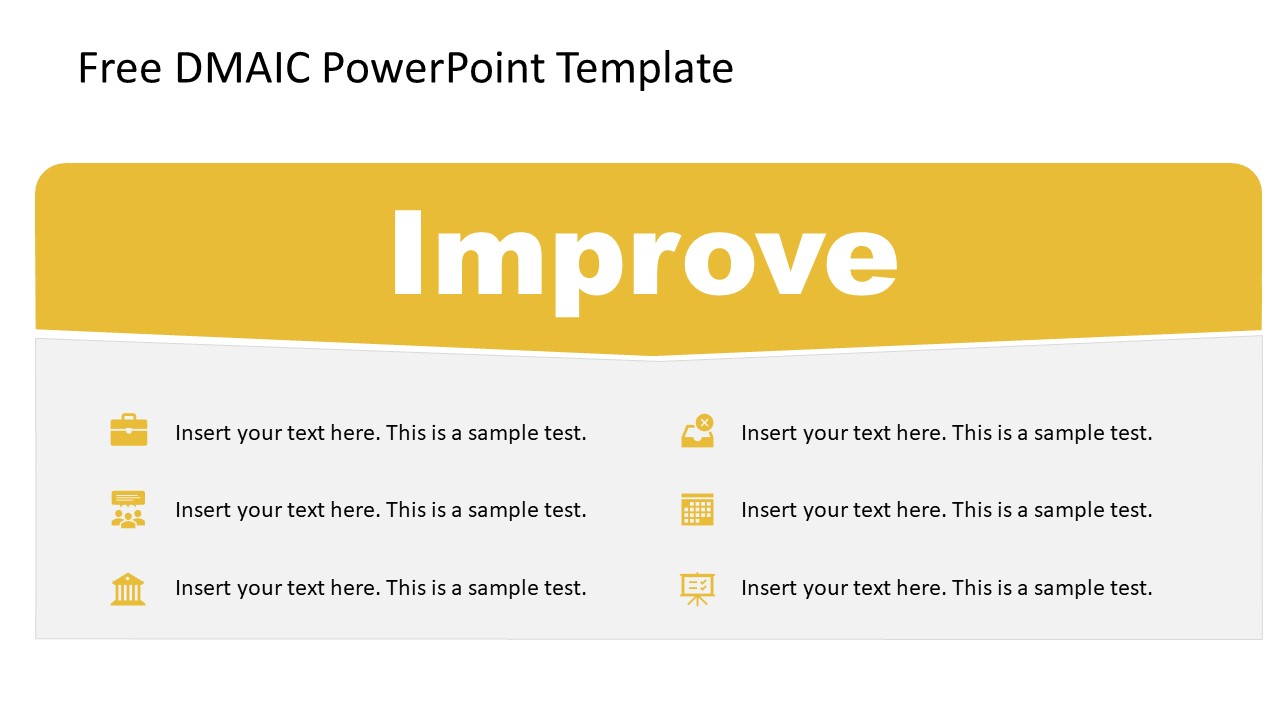 Free DMAIC PowerPoint Template

Improve

Insert your text here. This is a sample test.

Insert your text here. This is a sample test.

Insert your text here. This is a sample test.

Insert your text here. This is a sample test.

Insert your text here. This is a sample test.

Insert your text here. This is a sample test.